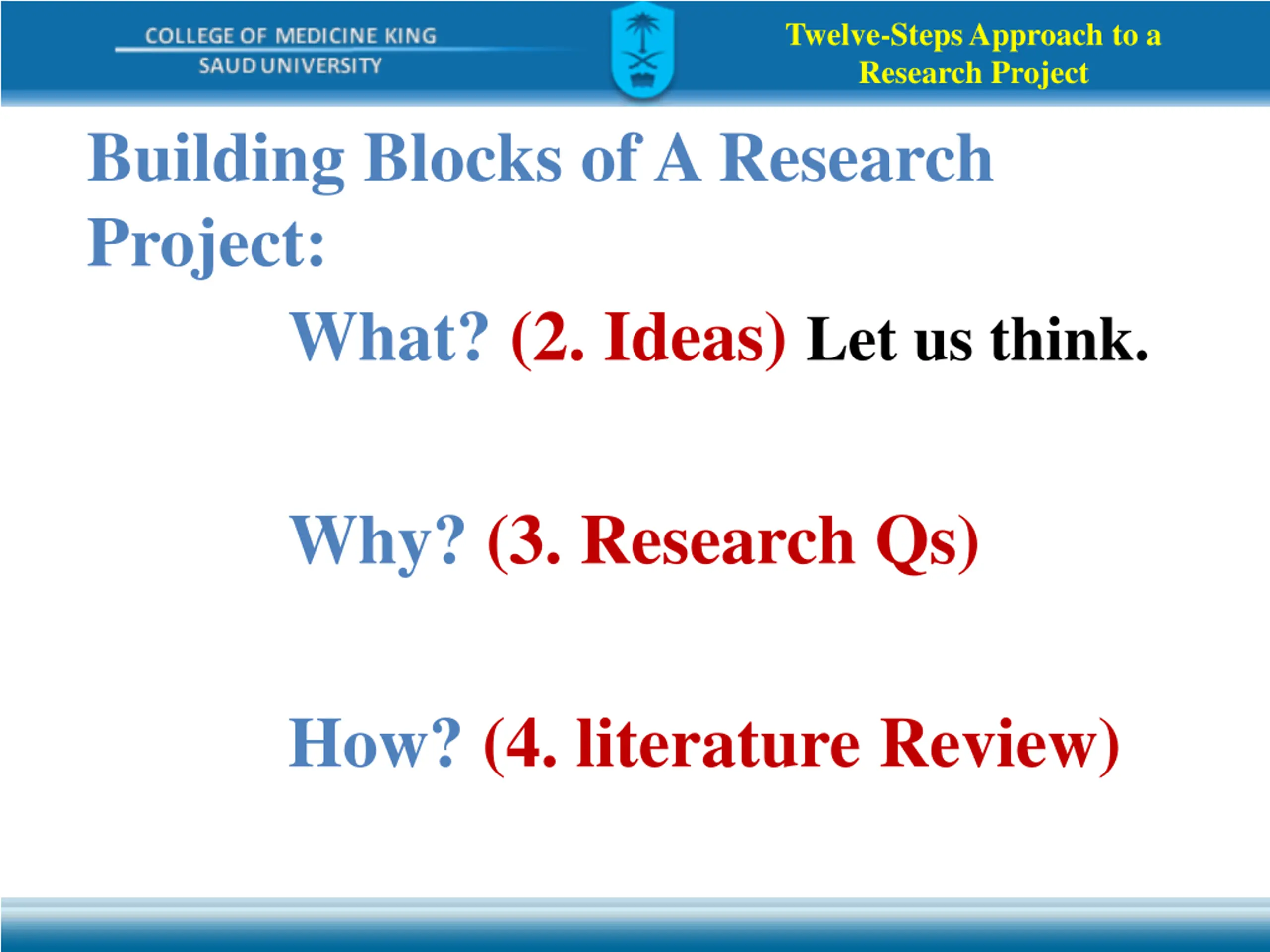 COLLEGE OF MEDICINE KING SAUD UNIVERSITY

Twelve-Steps Approach to a Research Project

Building Blocks of A Research Project:

What? (2. Ideas) Let us think.

Why? (3. Research Qs)

How? (4. literature Review)